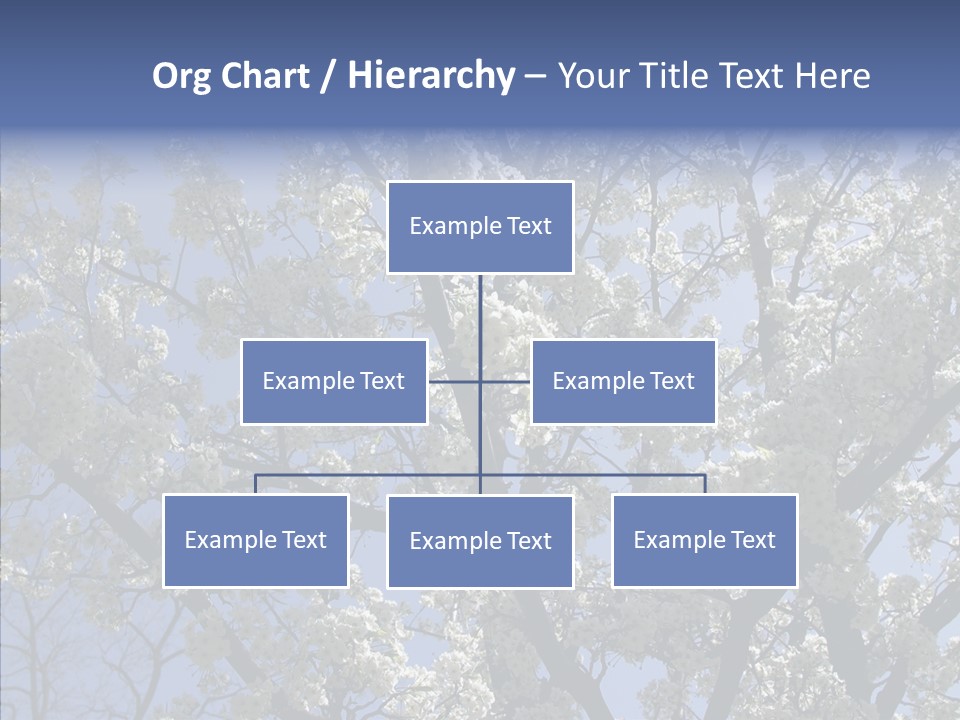 Org Chart / Hierarchy – Your Title Text Here

Example Text

Example Text

Example Text

Example Text

Example Text

Example Text